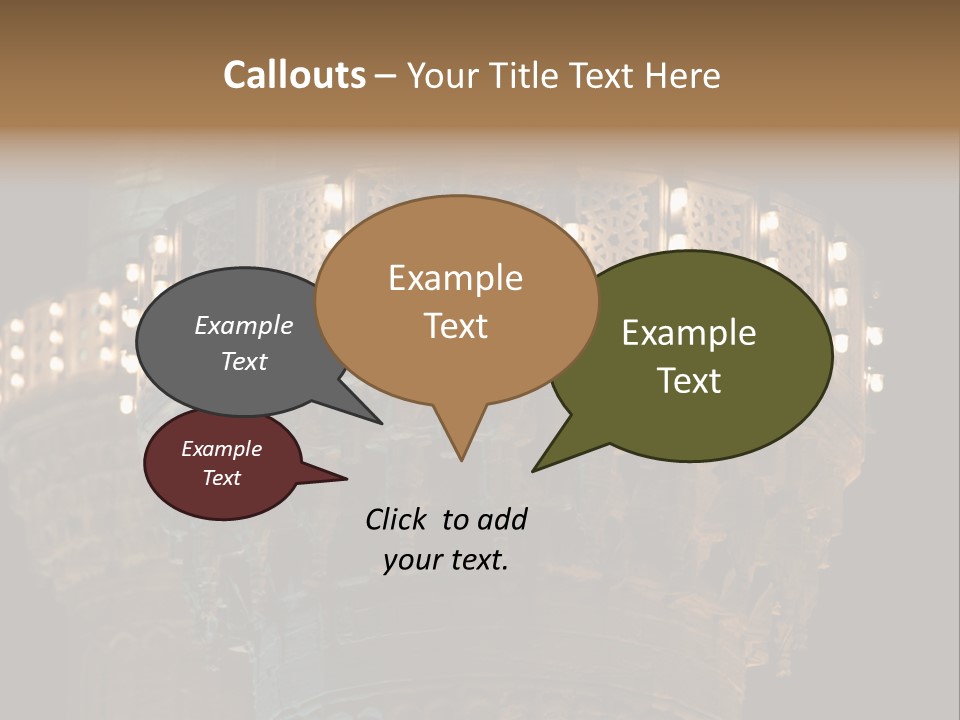 Callouts – Your Title Text Here

Example Text

Example Text

Example Text

Example Text

Click to add your text.